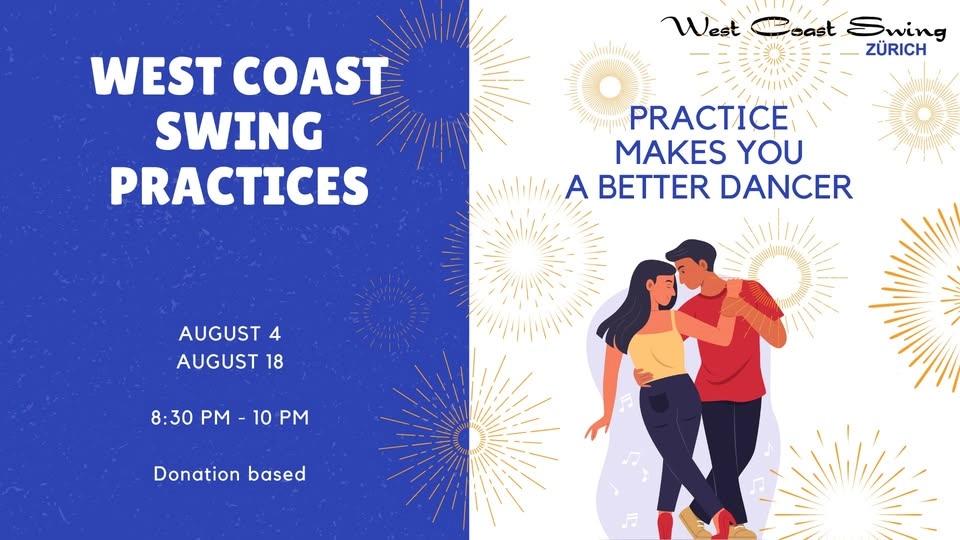 WEST COAST SWING PRACTICES

AUGUST 4
AUGUST 18

8:30 PM - 10 PM

Donation based

West Coast Swing
ZÜRICH

PRACTICE MAKES YOU A BETTER DANCER